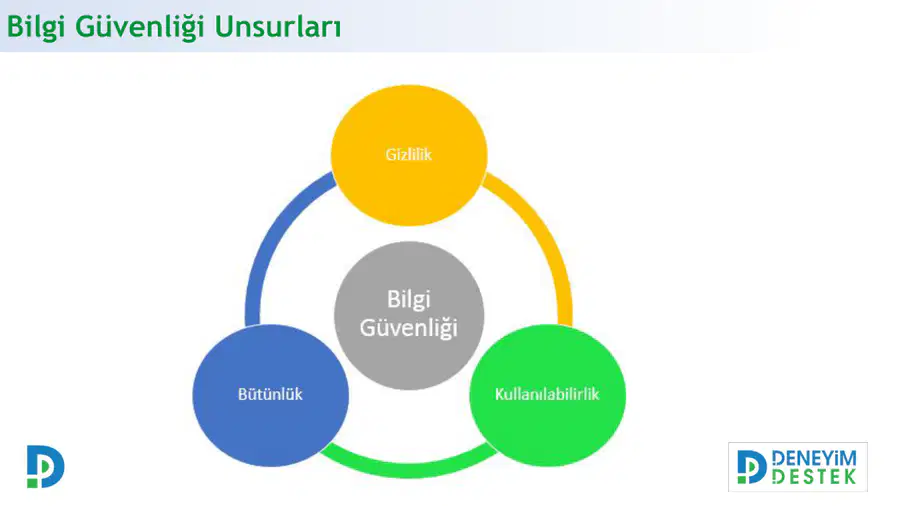 Bilgi Güvenliği Unsurları

Gizlilik

Bilgi Güvenliği

Bütünlük

Kullanılabilirlik

DENEYİM DESTEK